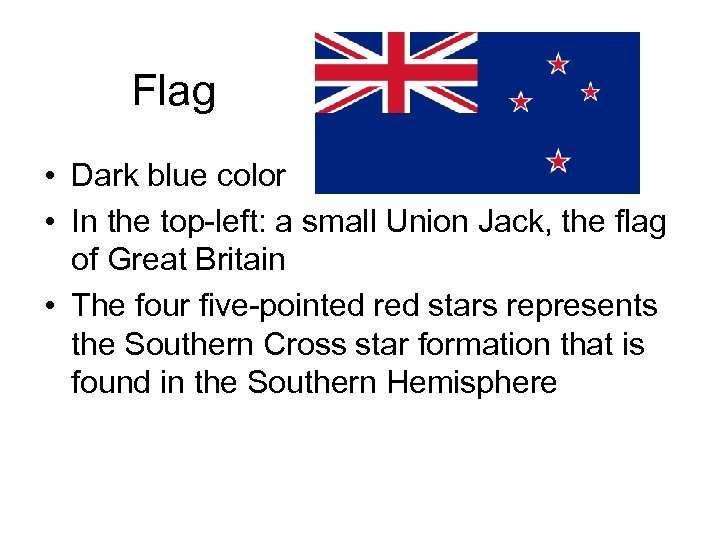 Flag

• Dark blue color
• In the top-left: a small Union Jack, the flag of Great Britain
• The four five-pointed red stars represents the Southern Cross star formation that is found in the Southern Hemisphere